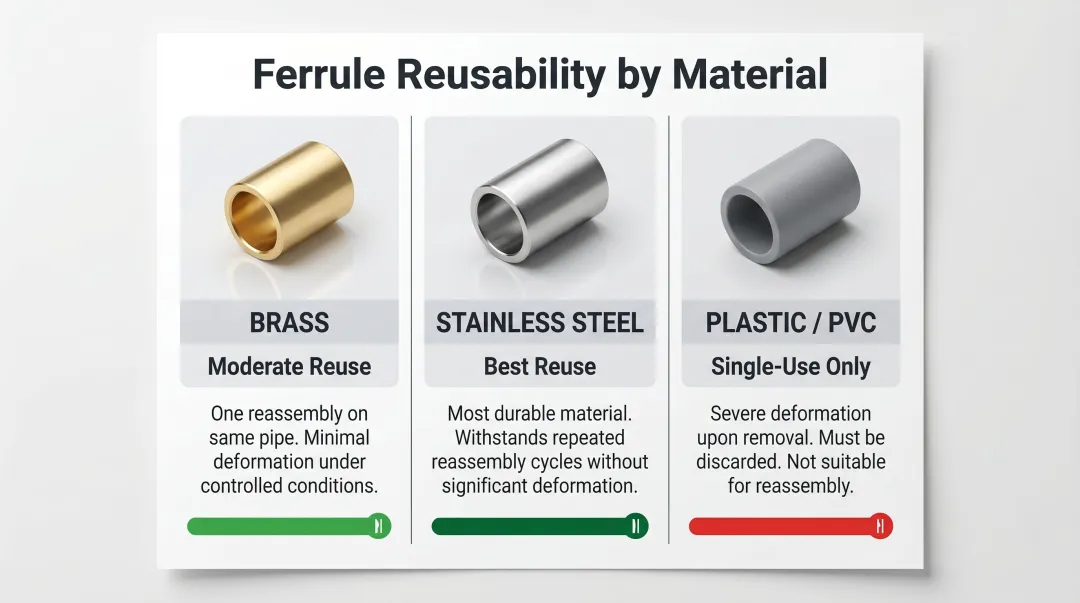 Ferrule Reusability by Material

BRASS

Moderate Reuse

One reassembly on same pipe. Minimal deformation under controlled conditions.

STAINLESS STEEL

Best Reuse

Most durable material. Withstands repeated reassembly cycles without significant deformation.

PLASTIC / PVC

Single-Use Only

Severe deformation upon removal. Must be discarded. Not suitable for reassembly.